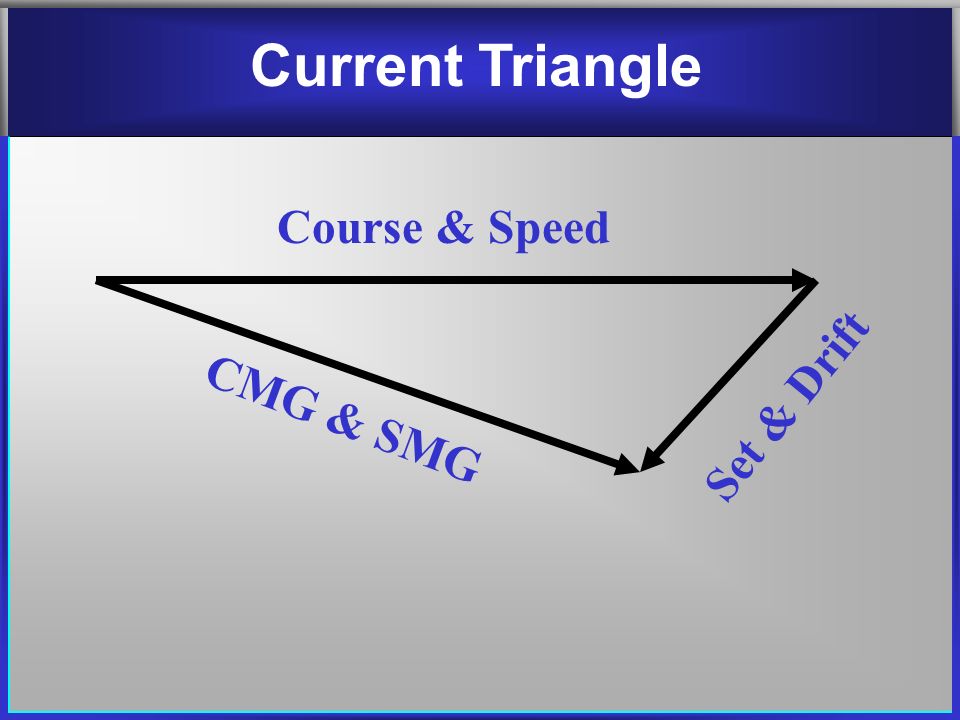 Current Triangle

Course & Speed

CMG & SMG

Set & Drift